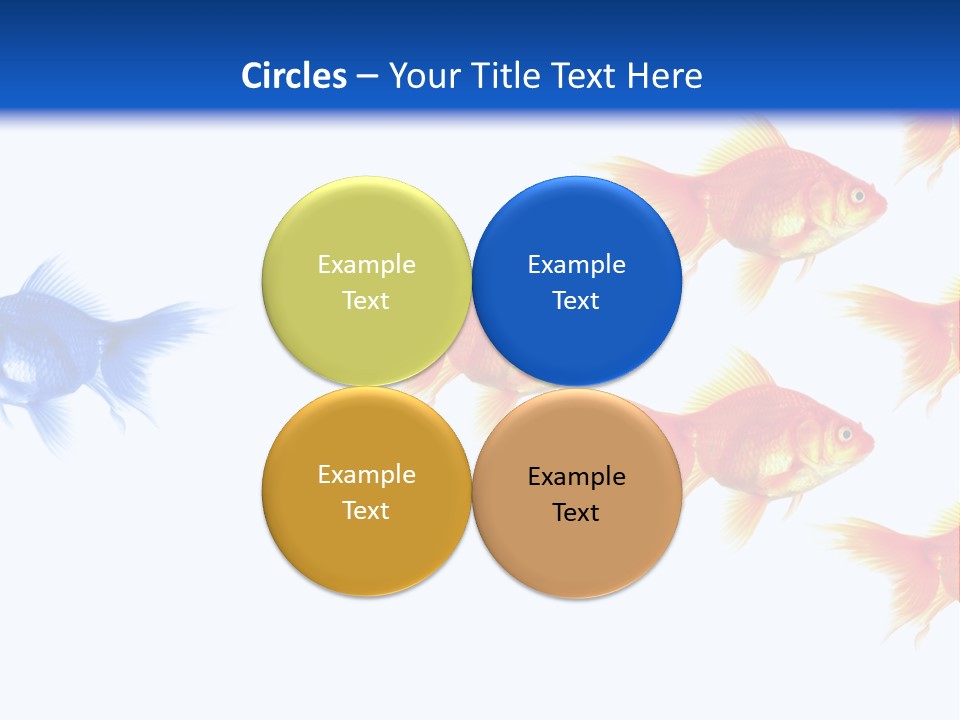 Circles – Your Title Text Here

Example Text

Example Text

Example Text

Example Text